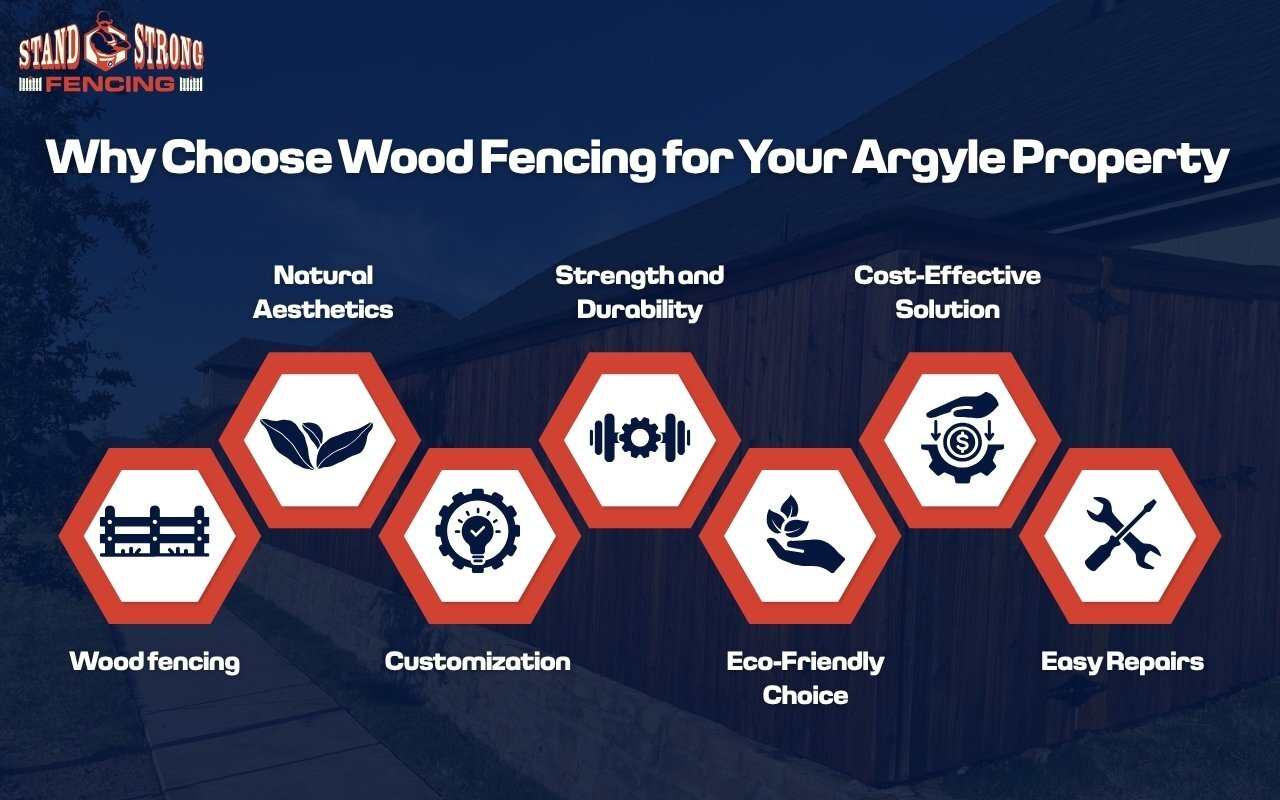 STAND STRONG
FENCING

Why Choose Wood Fencing for Your Argyle Property

Natural Aesthetics

Strength and Durability

Cost-Effective Solution

Wood fencing

Customization

Eco-Friendly Choice

Easy Repairs